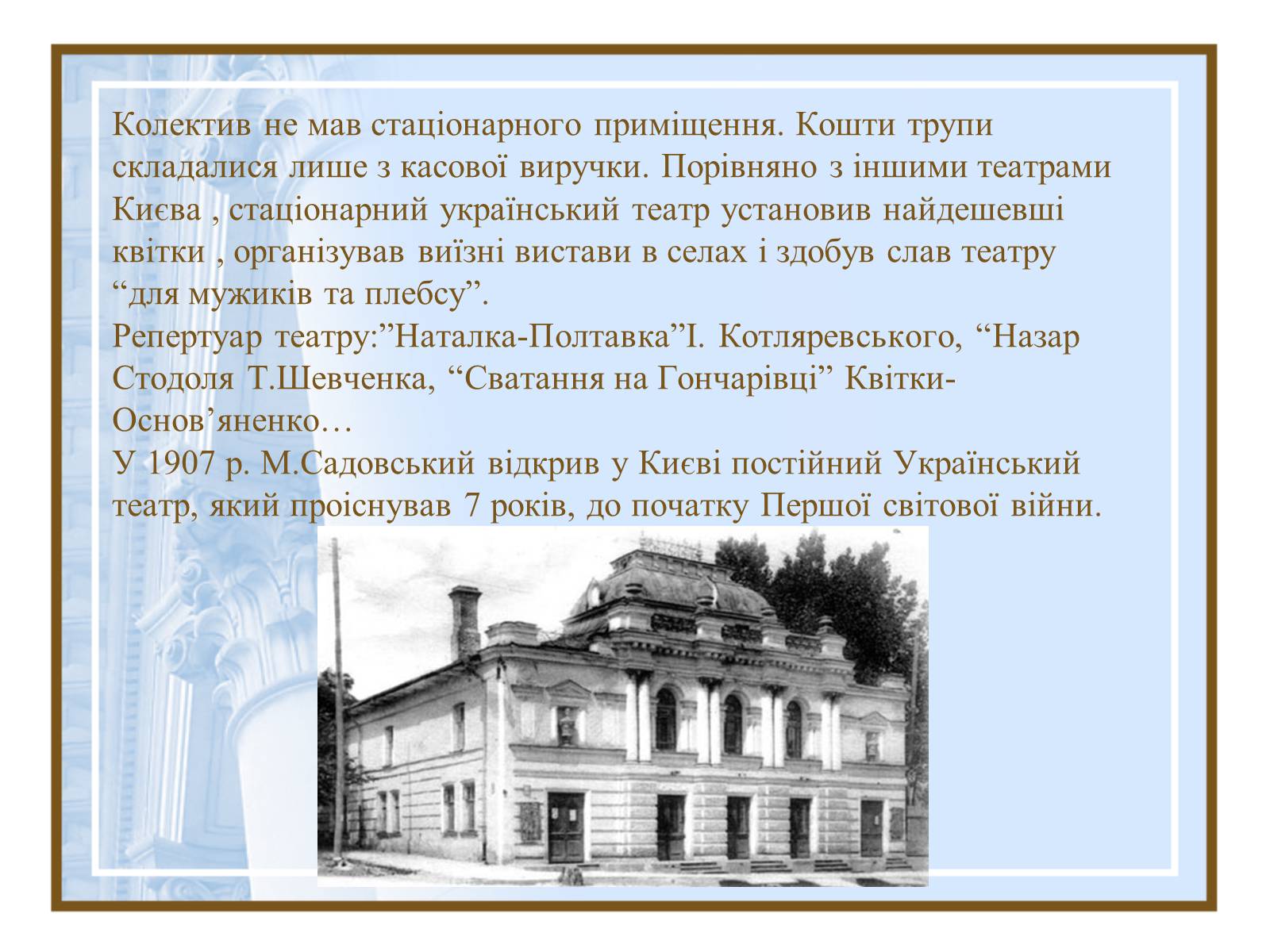 Колектив не мав стаціонарного приміщення. Кошти трупи складалися лише з касової виручки. Порівняно з іншими театрами Києва , стаціонарний український театр установив найдешевші квітки , організував виїзні вистави в селах і здобув слав театру “для мужиків та плебсу”.
Репертуар театру:”Наталка-Полтавка”І. Котляревського, “Назар Стодоля Т.Шевченка, “Сватання на Гончарівці” Квітки-Основ’яненко…
У 1907 р. М.Садовський відкрив у Києві постійний Український театр, який проіснував 7 років, до початку Першої світової війни.